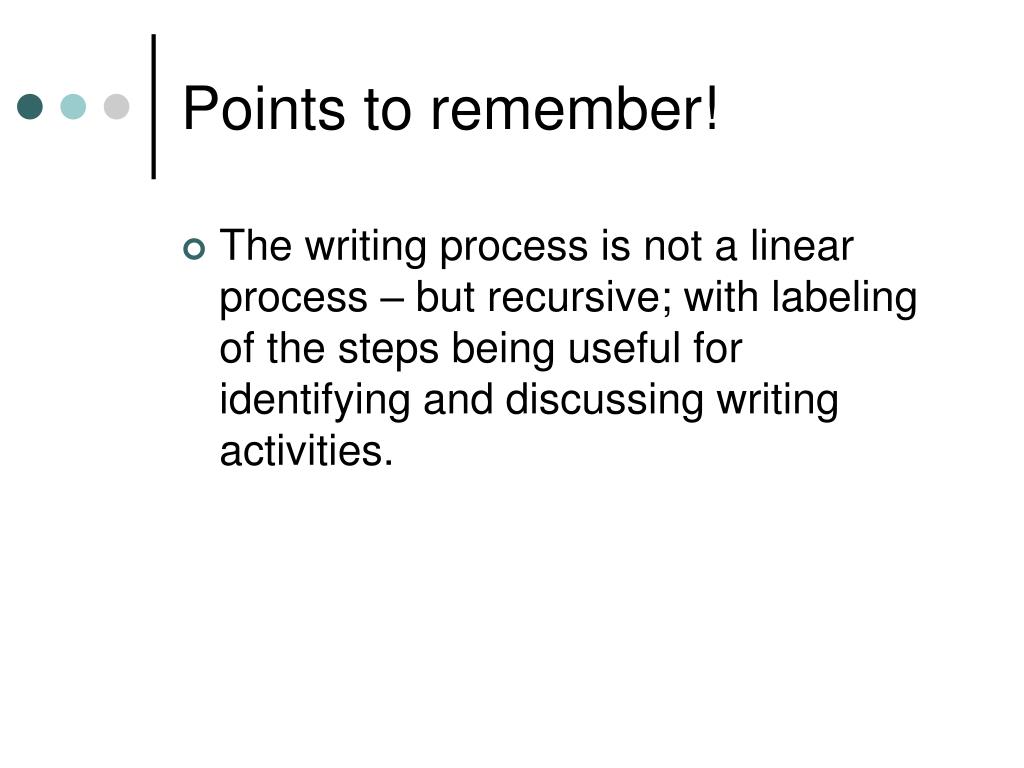 Points to remember!

The writing process is not a linear process – but recursive; with labeling of the steps being useful for identifying and discussing writing activities.